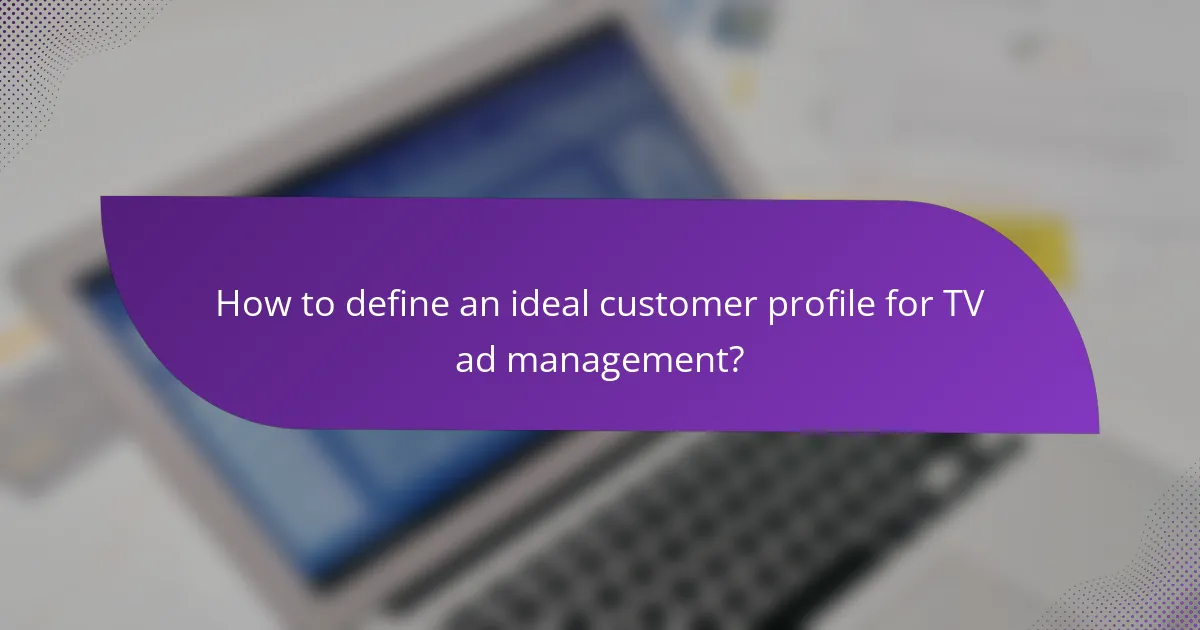 How to define an ideal customer profile for TV ad management?